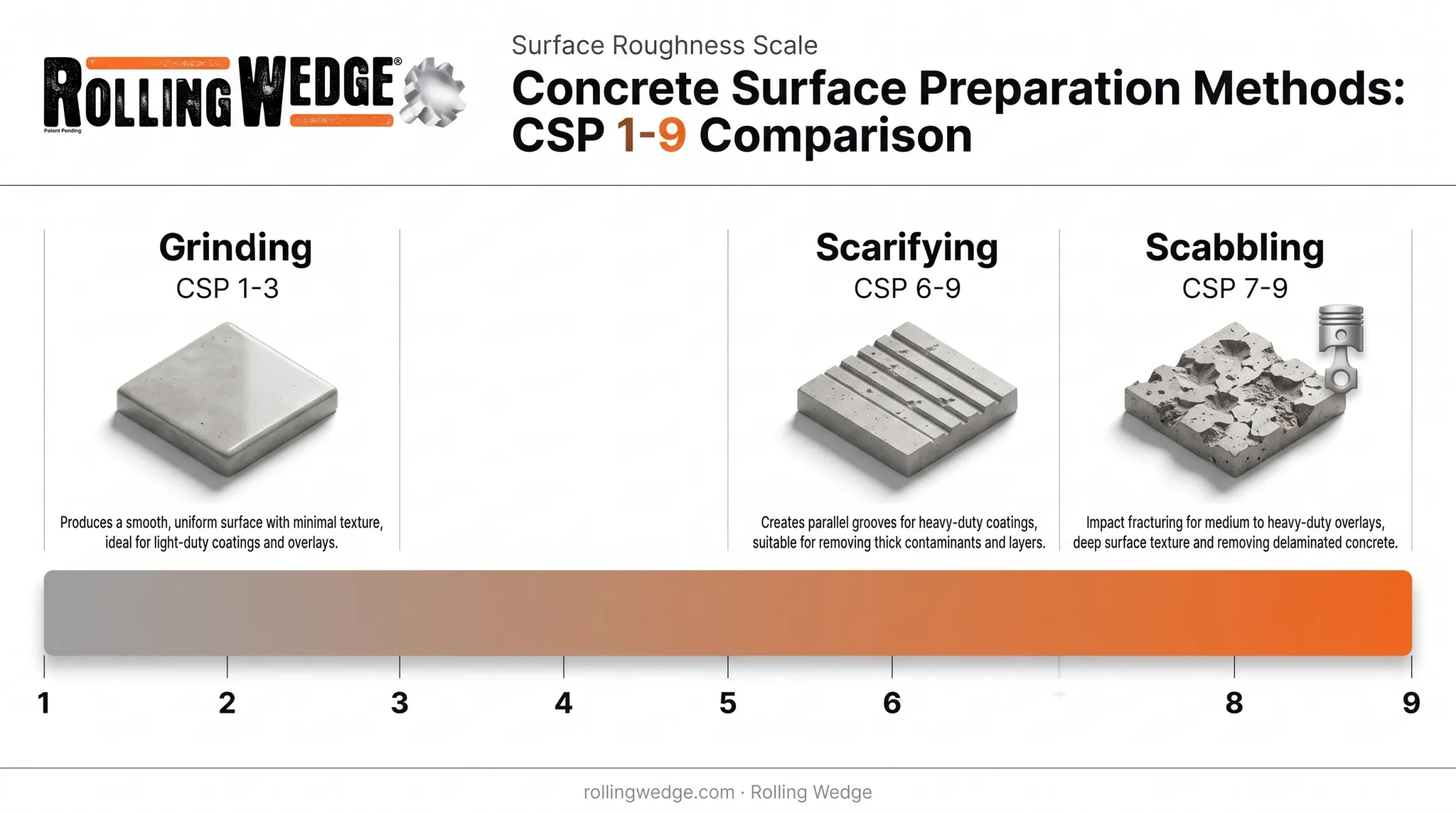 ROLLING WEDGE®
Patent Pending

Surface Roughness Scale

Concrete Surface Preparation Methods: CSP 1-9 Comparison

Grinding
CSP 1-3

Produces a smooth, uniform surface with minimal texture, ideal for light-duty coatings and overlays.

Scarifying
CSP 6-9

Creates parallel grooves for heavy-duty coatings, suitable for removing thick contaminants and layers.

Scabbling
CSP 7-9

Impact fracturing for medium to heavy-duty overlays, deep surface texture and removing delaminated concrete.

1 2 3 4 5 6 8 9

rollingwedge.com · Rolling Wedge